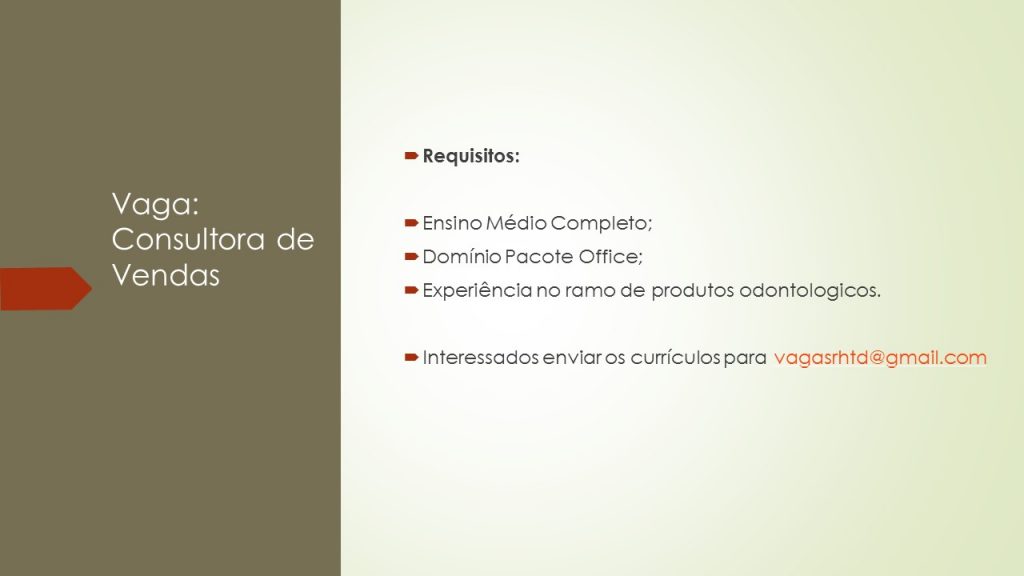 Vaga: Consultora de Vendas

Requisitos:

Ensino Médio Completo;
Domínio Pacote Office;
Experiência no ramo de produtos odontologicos.

Interessados enviar os currículos para vagasrhtd@gmail.com